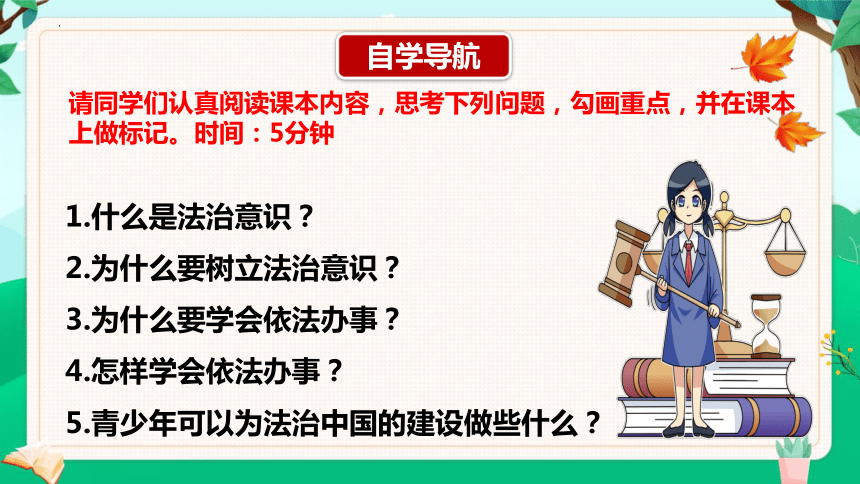 自学导航

请同学们认真阅读课本内容，思考下列问题，勾画重点，并在课本上做标记。时间：5分钟

1.什么是法治意识？

2.为什么要树立法治意识？

3.为什么要学会依法办事？

4.怎样学会依法办事？

5.青少年可以为法治中国的建设做些什么？